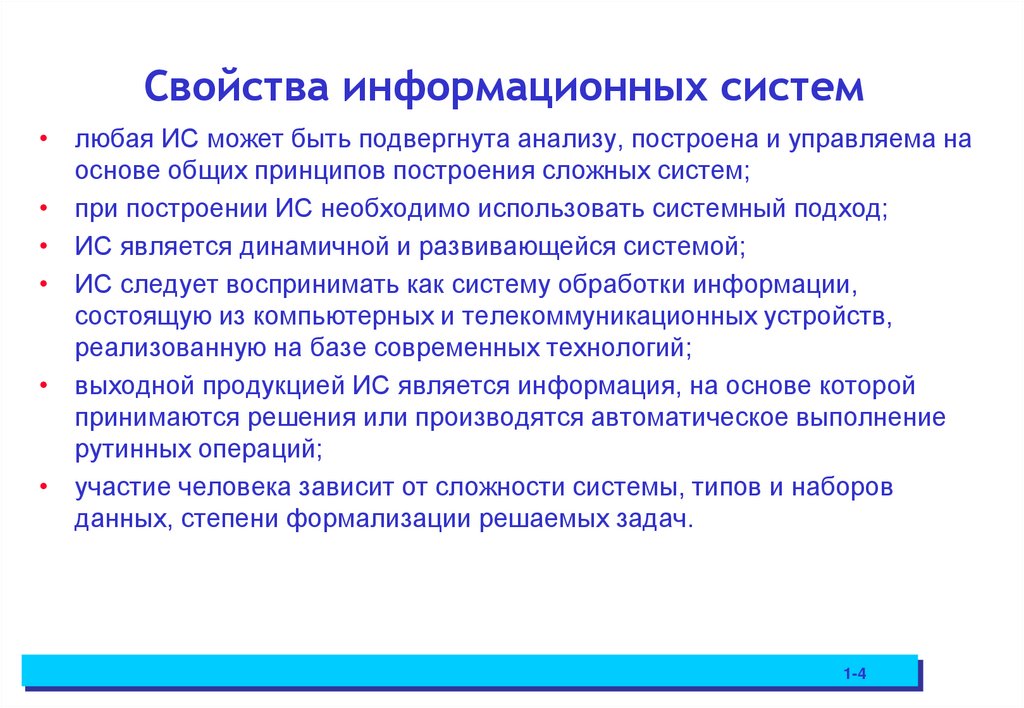 Свойства информационных систем

• любая ИС может быть подвергнута анализу, построена и управляема на основе общих принципов построения сложных систем;

• при построении ИС необходимо использовать системный подход;

• ИС является динамичной и развивающейся системой;

• ИС следует воспринимать как систему обработки информации, состоящую из компьютерных и телекоммуникационных устройств, реализованную на базе современных технологий;

• выходной продукцией ИС является информация, на основе которой принимаются решения или производятся автоматическое выполнение рутинных операций;

• участие человека зависит от сложности системы, типов и наборов данных, степени формализации решаемых задач.

1-4